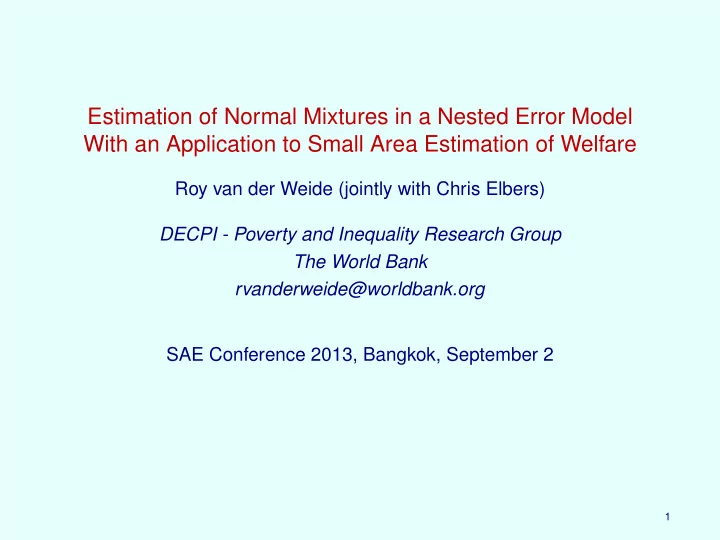 Estimation of Normal Mixtures in a Nested Error Model
With an Application to Small Area Estimation of Welfare

Roy van der Weide (jointly with Chris Elbers)

DECPI - Poverty and Inequality Research Group
The World Bank
rvanderweide@worldbank.org

SAE Conference 2013, Bangkok, September 2

1